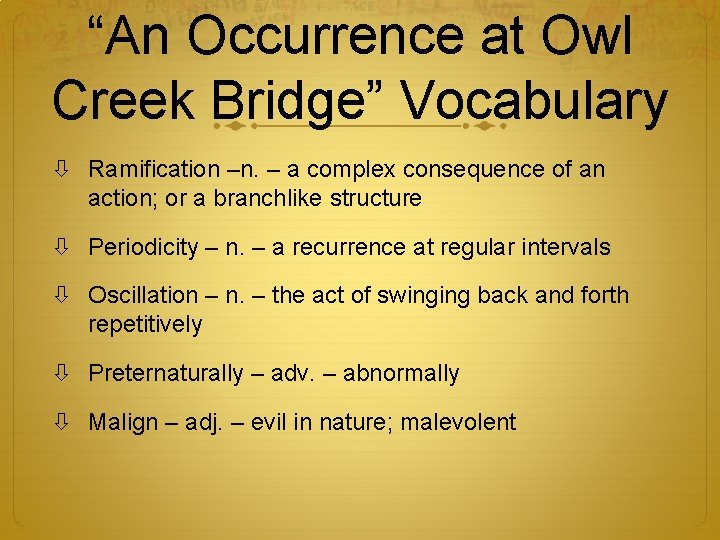 “An Occurrence at Owl Creek Bridge” Vocabulary

⇩ Ramification –n. – a complex consequence of an action; or a branchlike structure

⇩ Periodicity – n. – a recurrence at regular intervals

⇩ Oscillation – n. – the act of swinging back and forth repetitively

⇩ Preternaturally – adv. – abnormally

⇩ Malign – adj. – evil in nature; malevolent